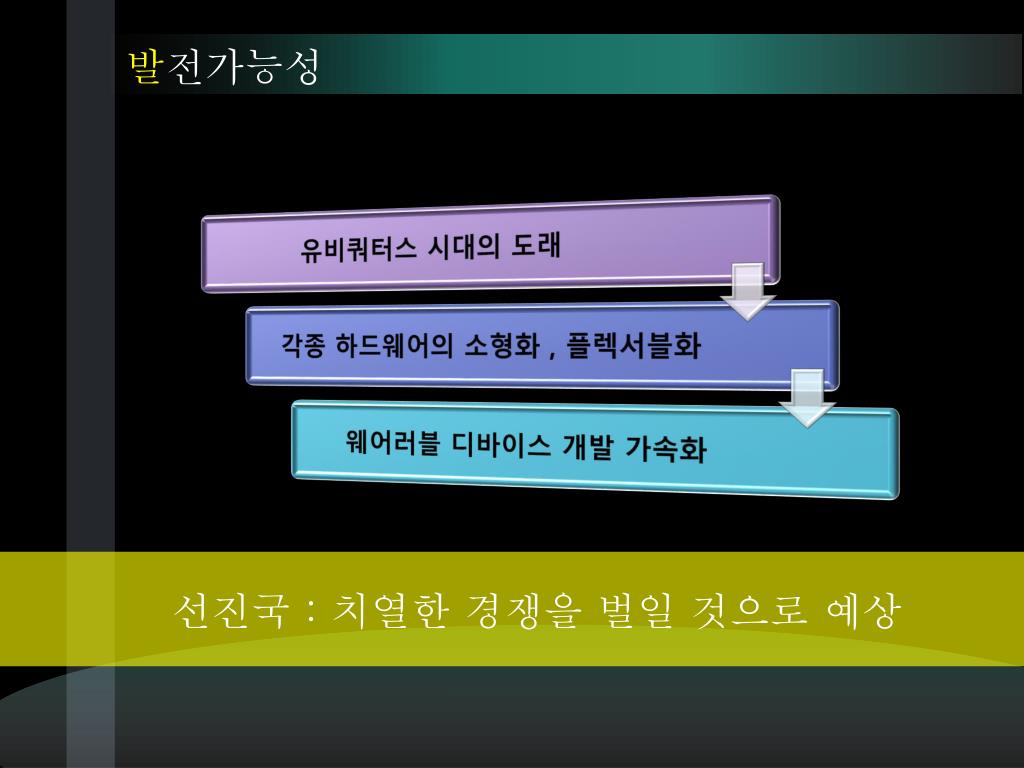 발전가능성

유비쿼터스 시대의 도래

각종 하드웨어의 소형화 , 플렉서블화

웨어러블 디바이스 개발 가속화

선진국 : 치열한 경쟁을 벌일 것으로 예상